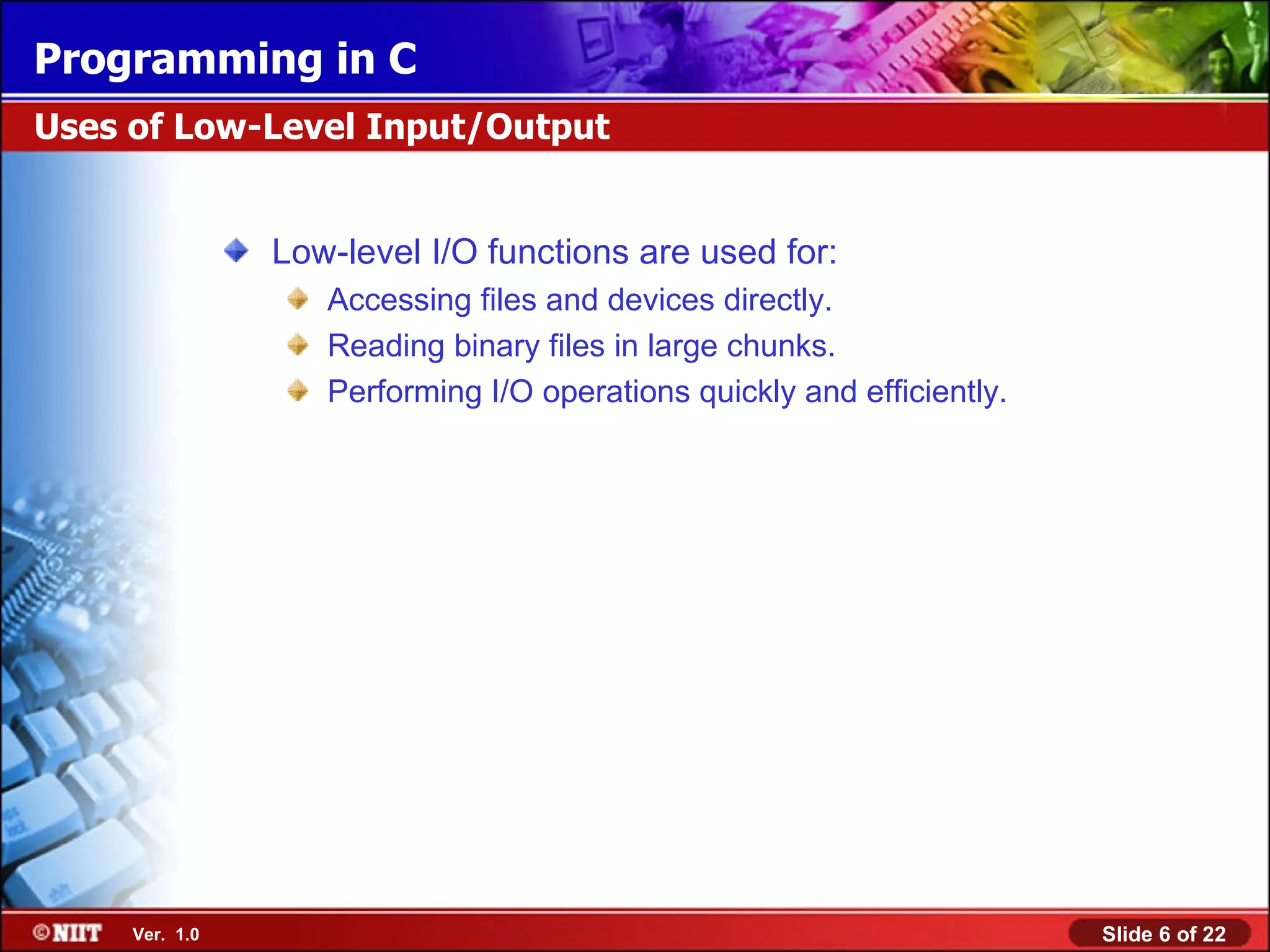 Programming in C

Uses of Low-Level Input/Output

Low-level I/O functions are used for:

Accessing files and devices directly.

Reading binary files in large chunks.

Performing I/O operations quickly and efficiently.

©NIIT Ver. 1.0

Slide 6 of 22